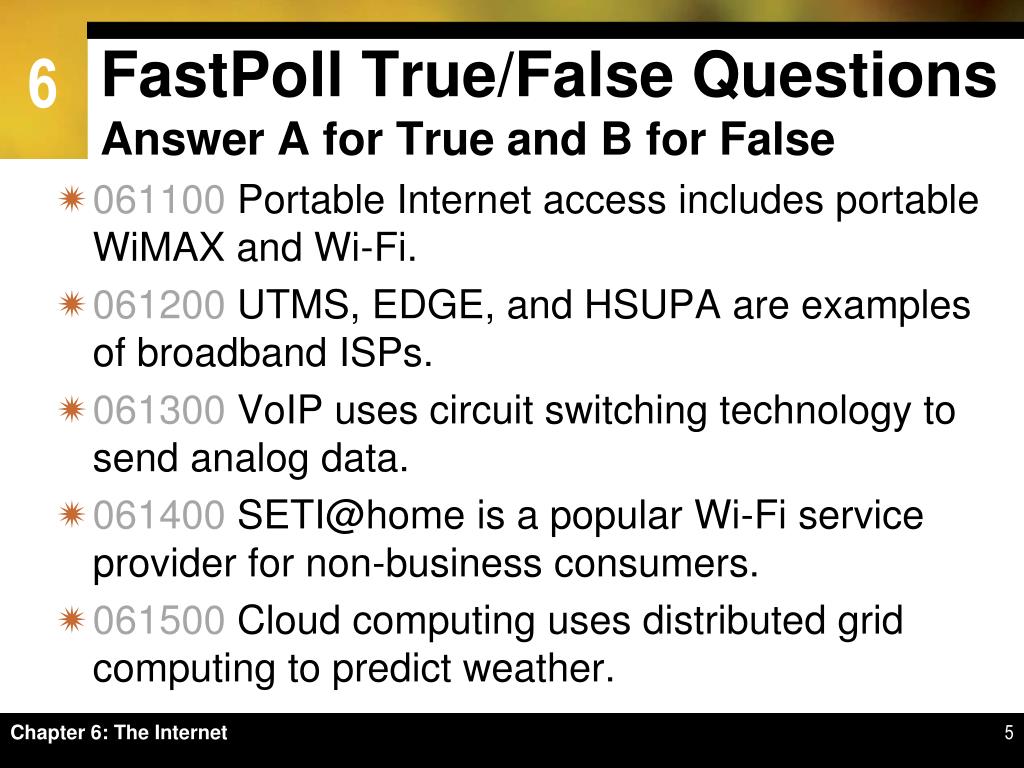 6

FastPoll True/False Questions
Answer A for True and B for False

061100 Portable Internet access includes portable WiMAX and Wi-Fi.

061200 UTMS, EDGE, and HSUPA are examples of broadband ISPs.

061300 VoIP uses circuit switching technology to send analog data.

061400 SETI@home is a popular Wi-Fi service provider for non-business consumers.

061500 Cloud computing uses distributed grid computing to predict weather.

Chapter 6: The Internet

5